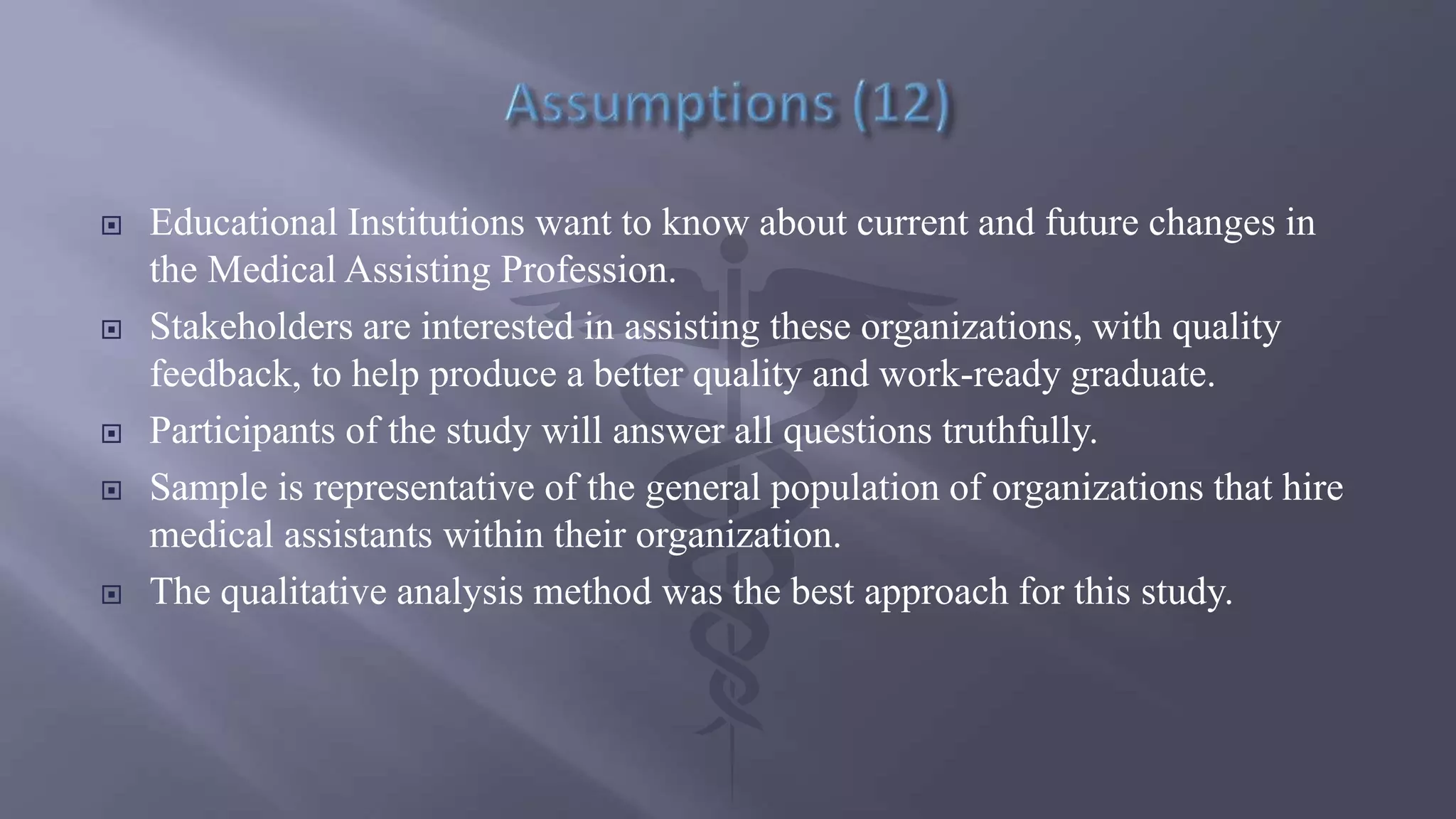 Assumptions (12)

▣ Educational Institutions want to know about current and future changes in the Medical Assisting Profession.

▣ Stakeholders are interested in assisting these organizations, with quality feedback, to help produce a better quality and work-ready graduate.

▣ Participants of the study will answer all questions truthfully.

▣ Sample is representative of the general population of organizations that hire medical assistants within their organization.

▣ The qualitative analysis method was the best approach for this study.